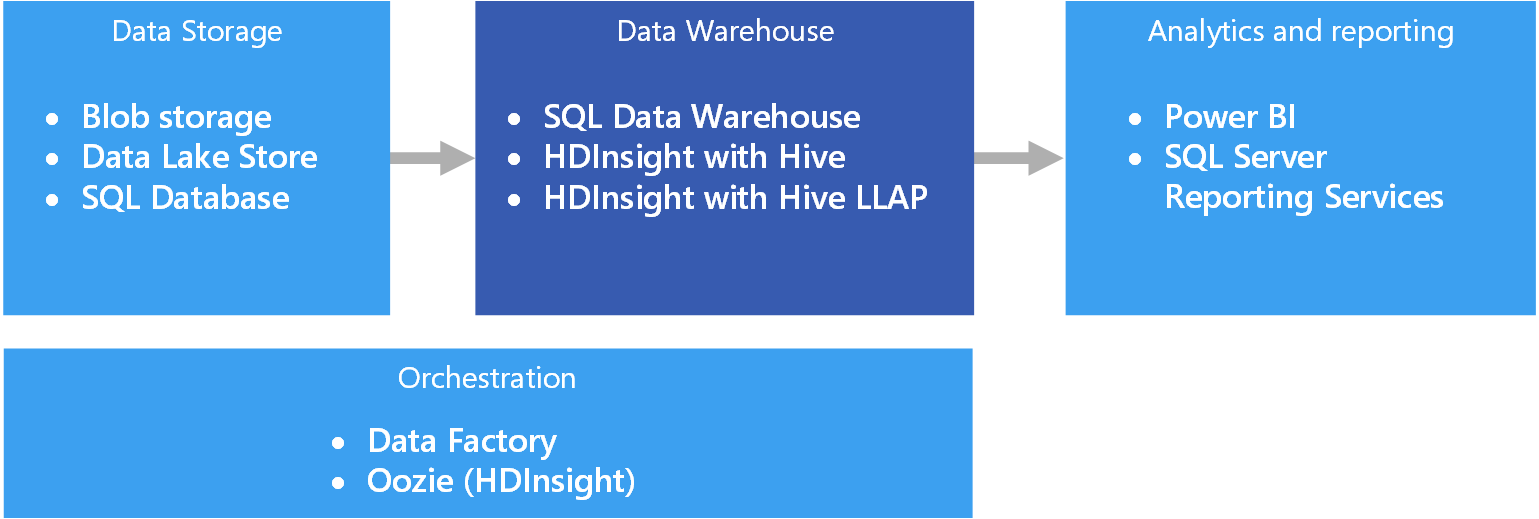 Data Storage

- Blob storage
- Data Lake Store
- SQL Database

Data Warehouse

- SQL Data Warehouse
- HDInsight with Hive
- HDInsight with Hive LLAP

Analytics and reporting

- Power BI
- SQL Server Reporting Services

Orchestration

- Data Factory
- Oozie (HDInsight)